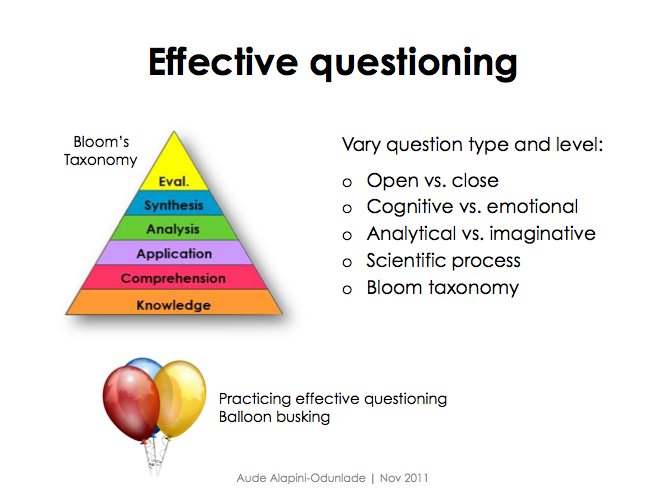 Effective questioning

Bloom's Taxonomy

Eval.
Synthesis
Analysis
Application
Comprehension
Knowledge

Vary question type and level:

o Open vs. close
o Cognitive vs. emotional
o Analytical vs. imaginative
o Scientific process
o Bloom taxonomy

Practicing effective questioning
Balloon busking

Aude Alapini-Odunlade | Nov 2011